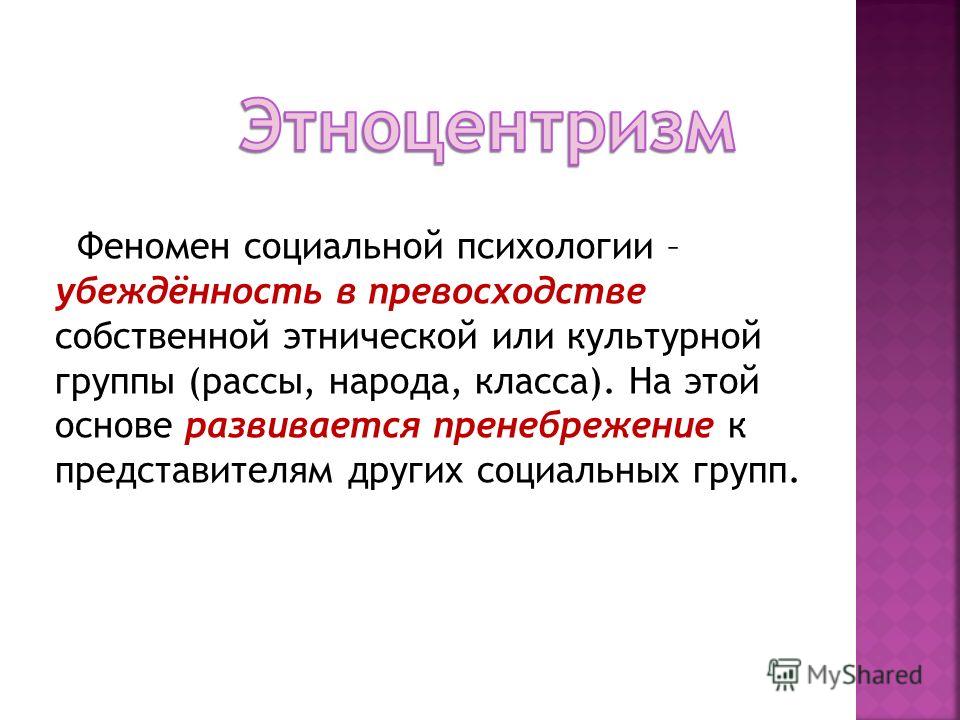 Этноцентризм

Феномен социальной психологии – убеждённость в превосходстве собственной этнической или культурной группы (рассы, народа, класса). На этой основе развивается пренебрежение к представителям других социальных групп.

MyShared